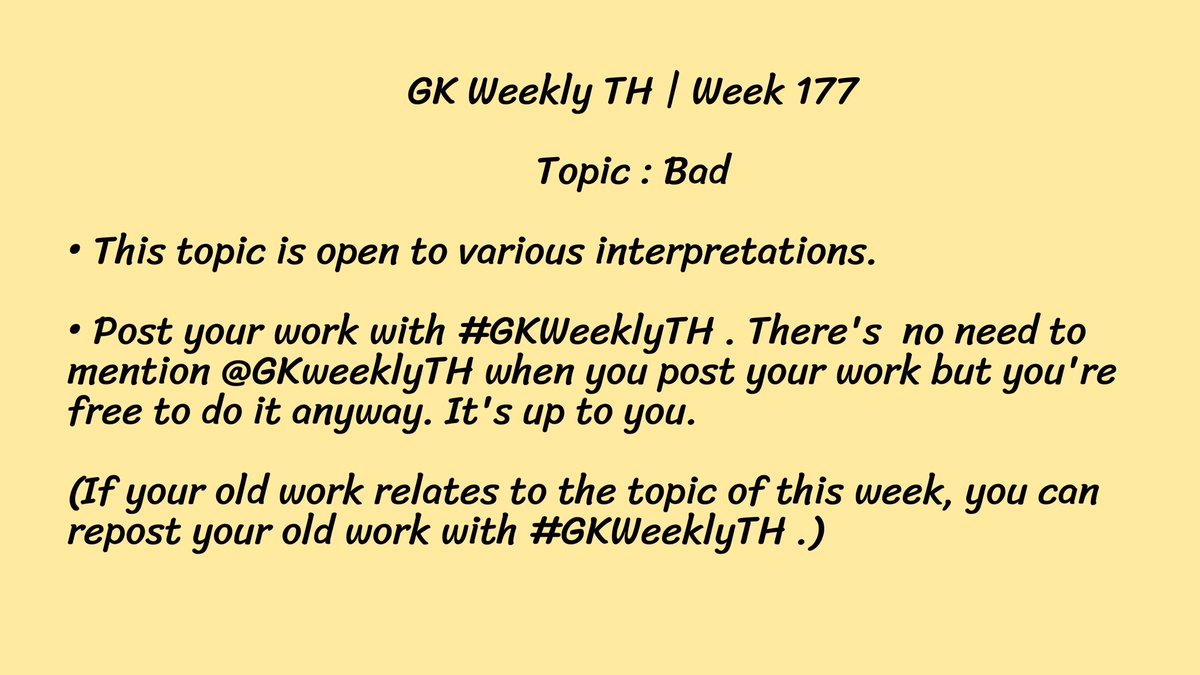 GK Weekly TH | Week 177

Topic : Bad

• This topic is open to various interpretations.

• Post your work with #GKWeeklyTH . There's no need to mention @GKweeklyTH when you post your work but you're free to do it anyway. It's up to you.

(If your old work relates to the topic of this week, you can repost your old work with #GKWeeklyTH .)